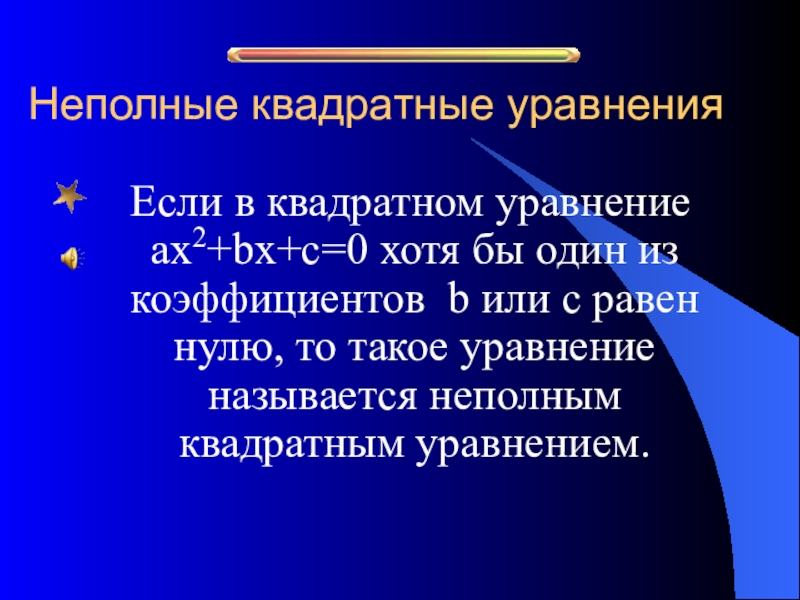 Неполные квадратные уравнения

Если в квадратном уравнение $ax^2+bx+c=0$ хотя бы один из коэффициентов b или c равен нулю, то такое уравнение называется неполным квадратным уравнением.